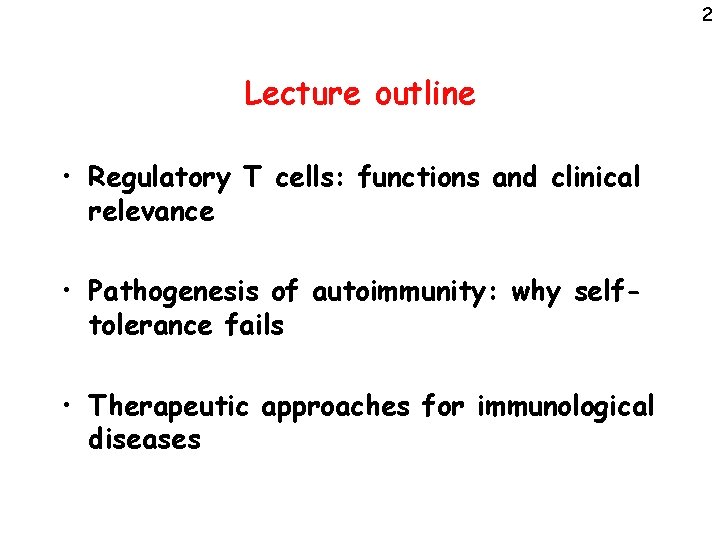 2

Lecture outline

• Regulatory T cells: functions and clinical relevance

• Pathogenesis of autoimmunity: why self-tolerance fails

• Therapeutic approaches for immunological diseases